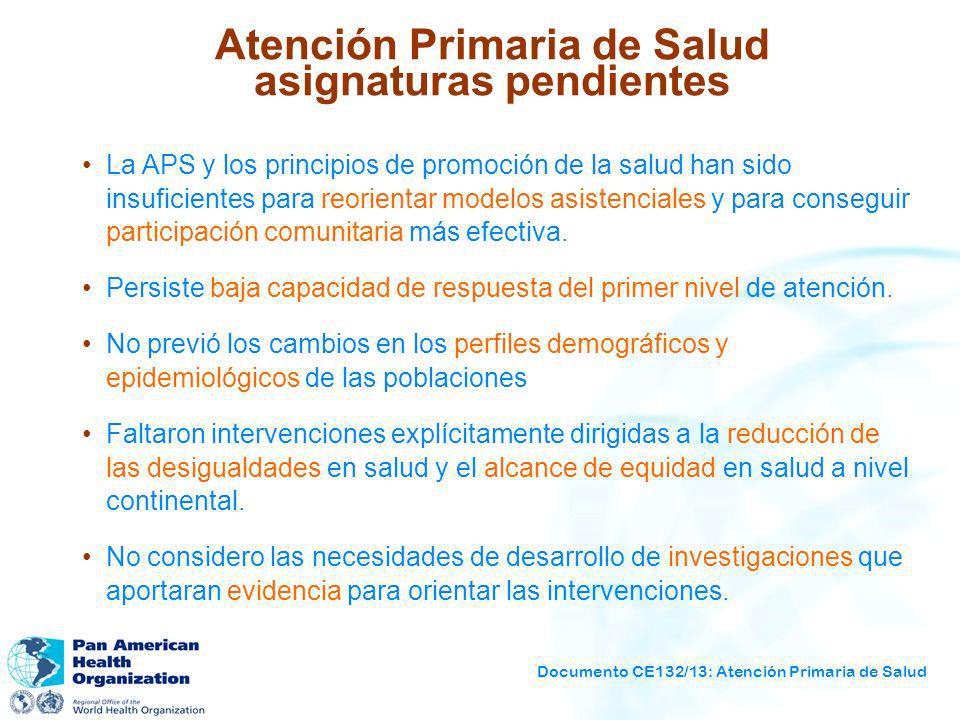 Atención Primaria de Salud asignaturas pendientes

• La APS y los principios de promoción de la salud han sido insuficientes para reorientar modelos asistenciales y para conseguir participación comunitaria más efectiva.

• Persiste baja capacidad de respuesta del primer nivel de atención.

• No previó los cambios en los perfiles demográficos y epidemiológicos de las poblaciones

• Faltaron intervenciones explícitamente dirigidas a la reducción de las desigualdades en salud y el alcance de equidad en salud a nivel continental.

• No considero las necesidades de desarrollo de investigaciones que aportaran evidencia para orientar las intervenciones.

Pan American Health Organization

Regional Office of the World Health Organization

Documento CE132/13: Atención Primaria de Salud